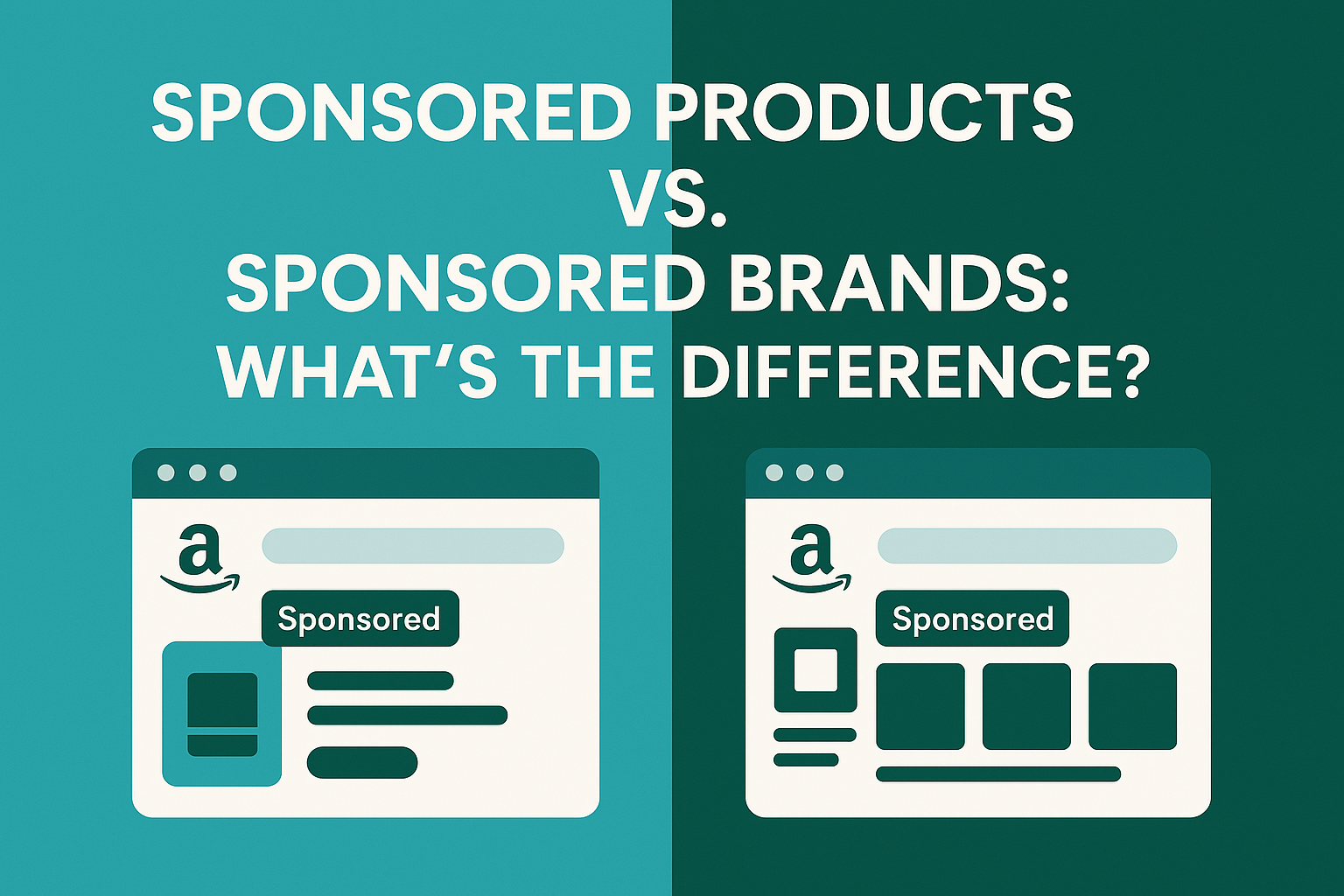 SPONSORED PRODUCTS
VS.
SPONSORED BRANDS:
WHAT'S THE DIFFERENCE?

a

Sponsored

a

Sponsored